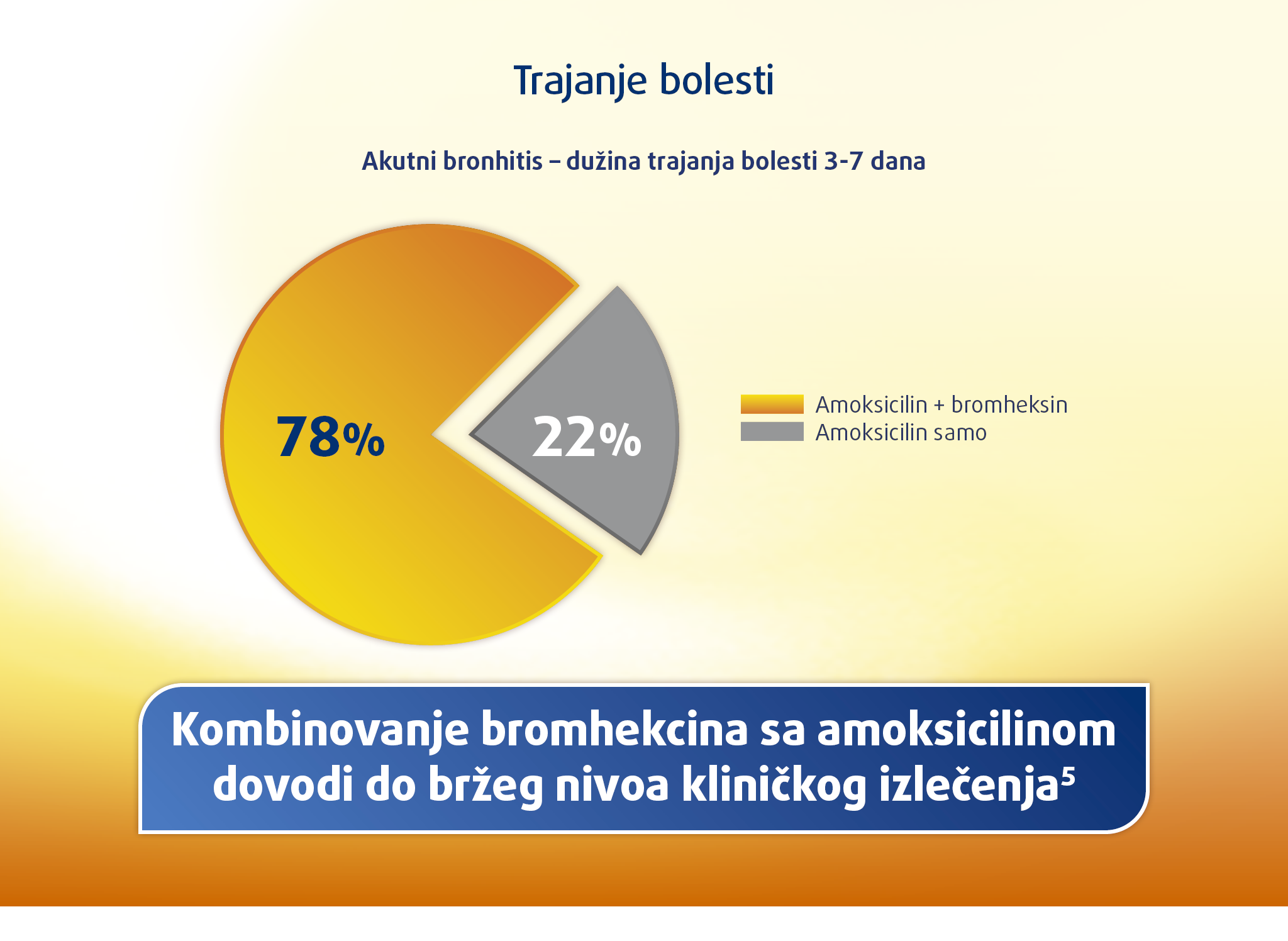 Trajanje bolesti

Akutni bronhitis – dužina trajanja bolesti 3-7 dana

78%

22%

Amoksicilin + bromheksin
Amoksicilin samo

Kombinovanje bromhekcina sa amoksicilinom dovodi do bržeg nivoa kliničkog izlečenja$^5$